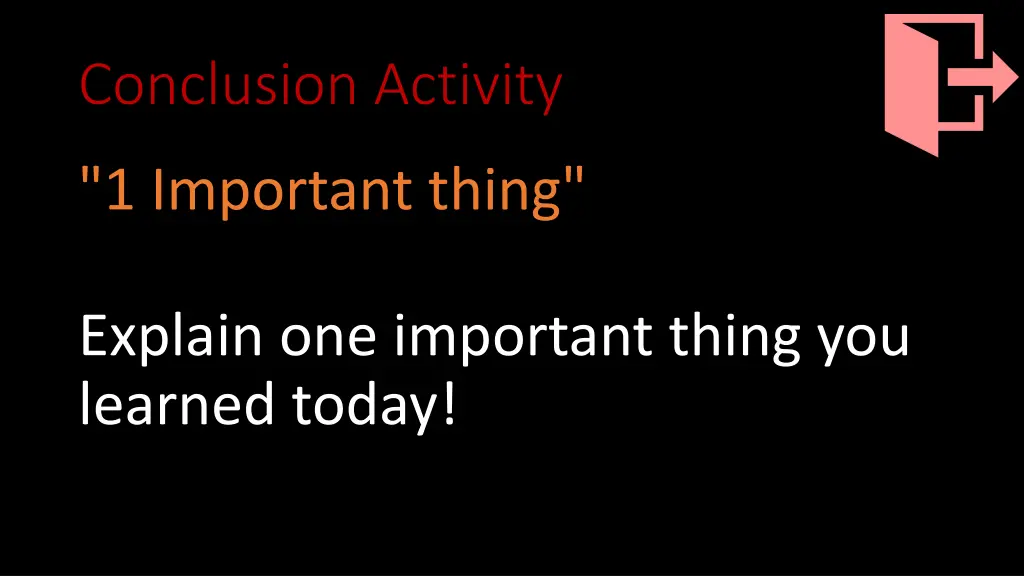 Conclusion Activity

"1 Important thing"

Explain one important thing you learned today!